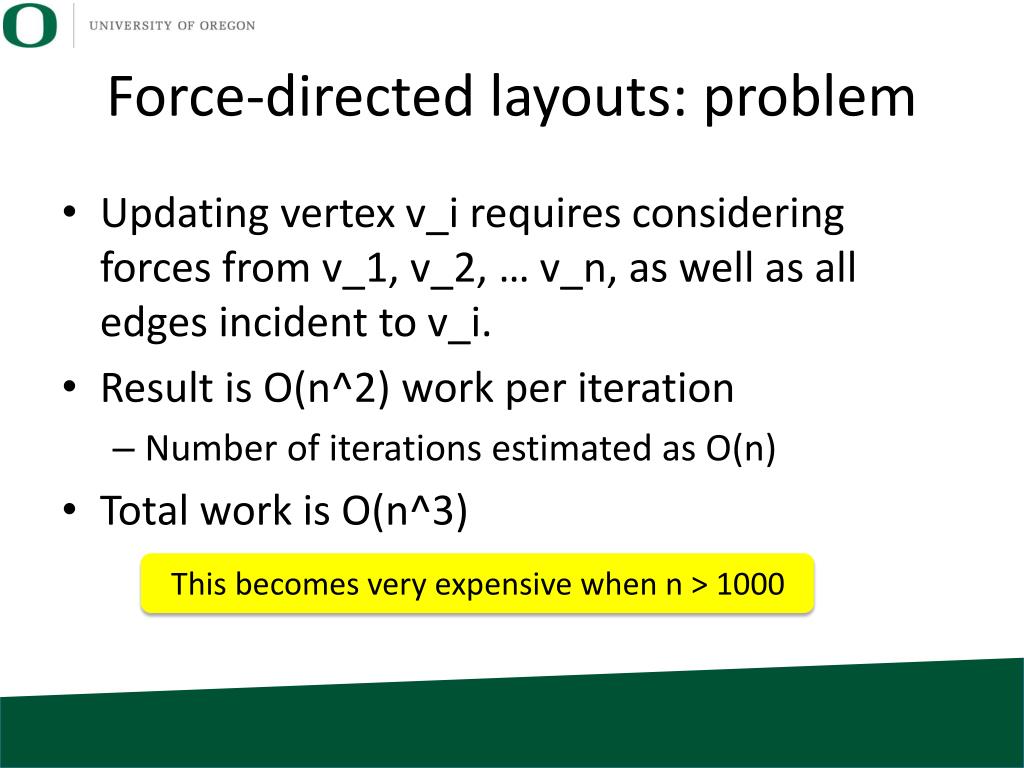 O UNIVERSITY OF OREGON

Force-directed layouts: problem

• Updating vertex v_i requires considering forces from v_1, v_2, … v_n, as well as all edges incident to v_i.
• Result is O(n^2) work per iteration
– Number of iterations estimated as O(n)
• Total work is O(n^3)

This becomes very expensive when n > 1000